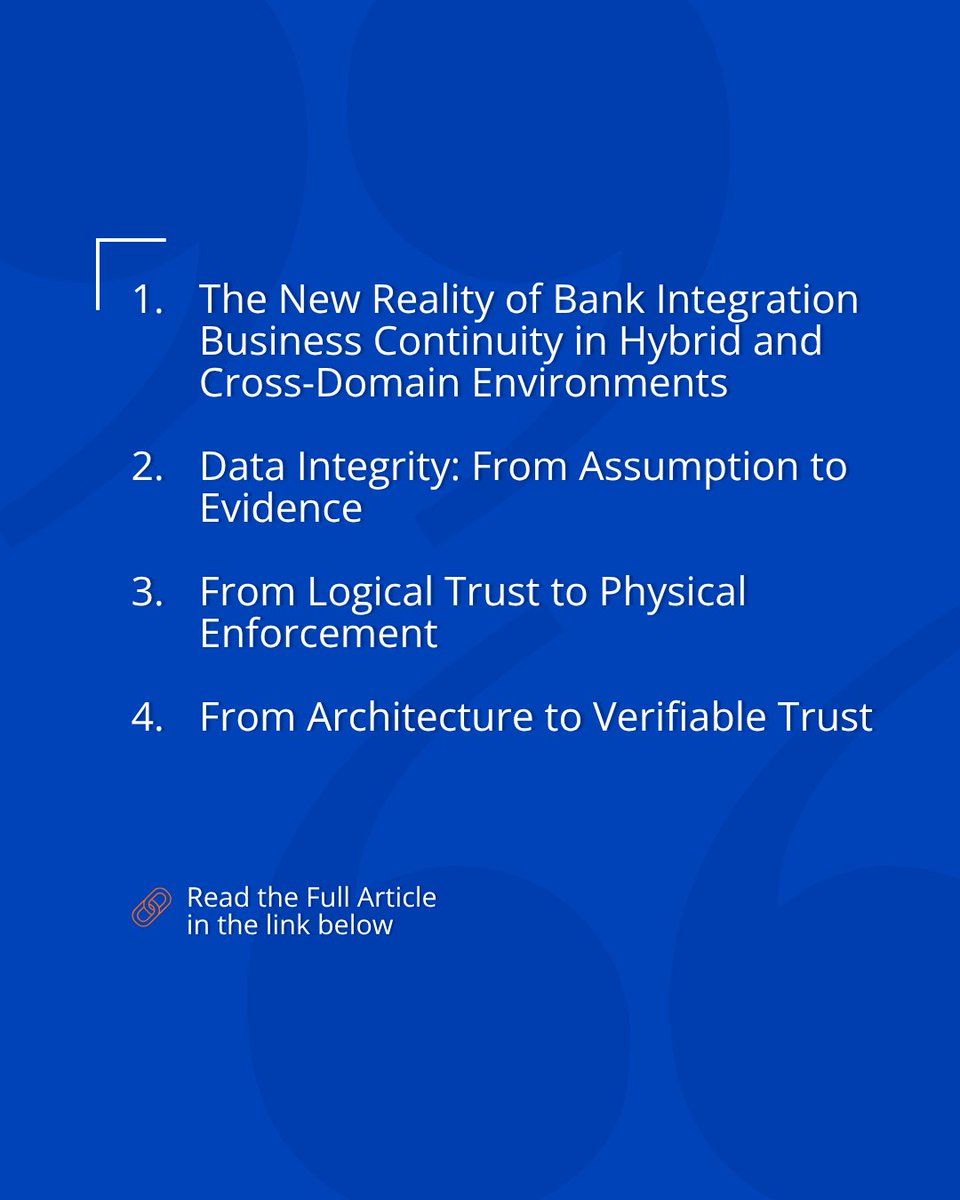 1. The New Reality of Bank Integration Business Continuity in Hybrid and Cross-Domain Environments

2. Data Integrity: From Assumption to Evidence

3. From Logical Trust to Physical Enforcement

4. From Architecture to Verifiable Trust

Read the Full Article in the link below